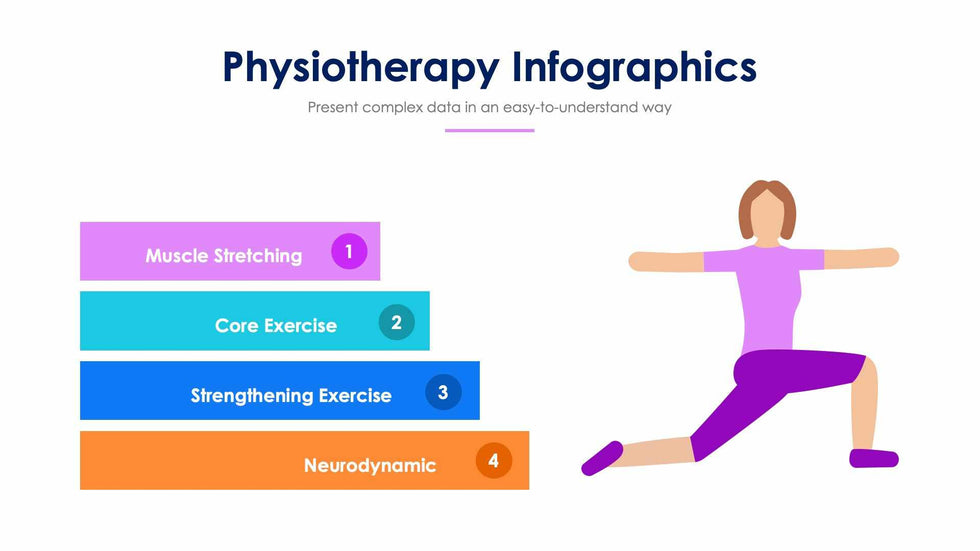 Physiotherapy Infographics

Present complex data in an easy-to-understand way

Muscle Stretching 1

Core Exercise 2

Strengthening Exercise 3

Neurodynamic 4